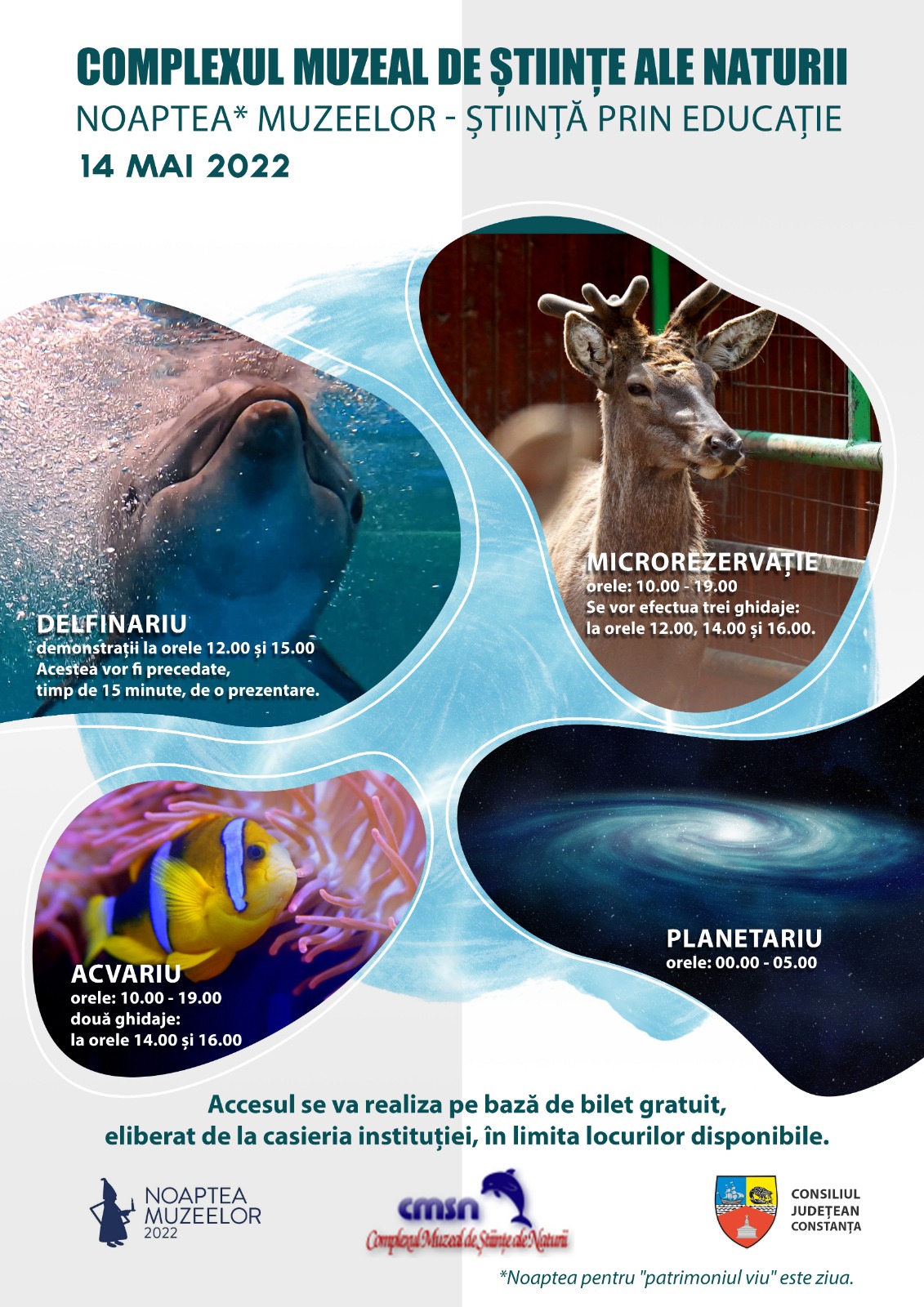 COMPLEXUL MUZEAL DE ȘTIINȚE ALE NATURII
NOAPTEA* MUZEELOR - ȘTIINȚĂ PRIN EDUCAȚIE
14 MAI 2022

DELFINARIU
demonstrații la orele 12.00 și 15.00
Acestea vor fi precedate, timp de 15 minute, de o prezentare.

MICROREZERVAȚIE
orele: 10.00 - 19.00
Se vor efectua trei ghidaje: la orele 12.00, 14.00 și 16.00.

ACVARIU
orele: 10.00 - 19.00
două ghidaje:
la orele 14.00 și 16.00

PLANETARIU
orele: 00.00 - 05.00

Accesul se va realiza pe bază de bilet gratuit, eliberat de la casieria instituției, în limita locurilor disponibile.

NOAPTEA MUZEELOR 2022

cmsn
Complexul Muzeal de Științe ale Naturii

CONSILIUL JUDEȚEAN CONSTANȚA

*Noaptea pentru "patrimoniul viu" este ziua.